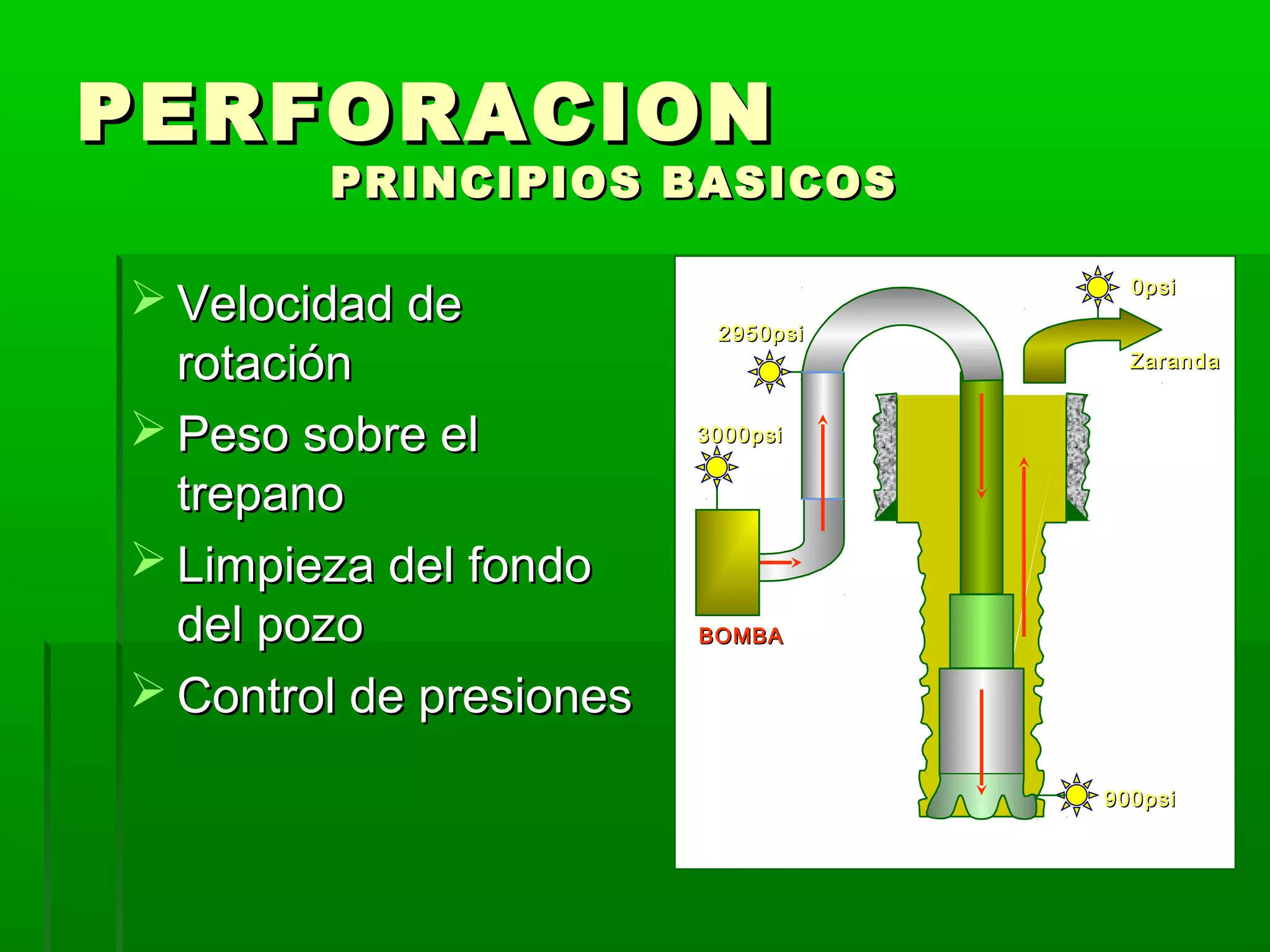 PERFORACION
PRINCIPIOS BASICOS

➢ Velocidad de rotación
➢ Peso sobre el trepano
➢ Limpieza del fondo del pozo
➢ Control de presiones

0psi
2950psi
Zaranda
3000psi
BOMBA
900psi